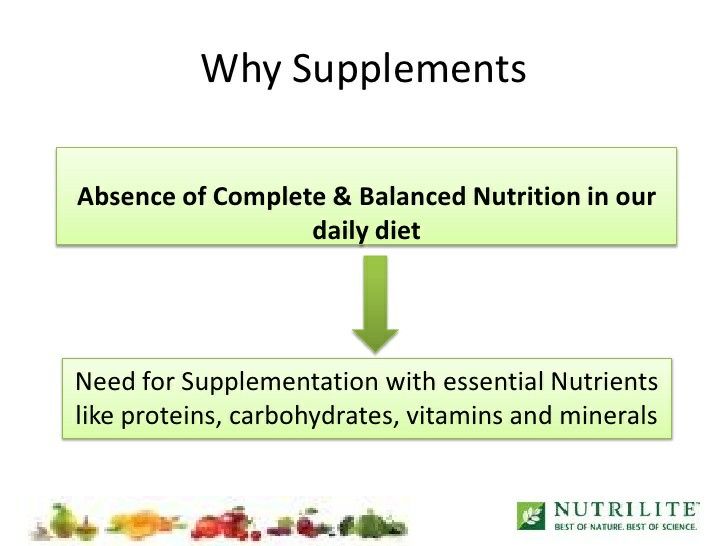 Why Supplements

Absence of Complete & Balanced Nutrition in our daily diet

Need for Supplementation with essential Nutrients like proteins, carbohydrates, vitamins and minerals

NUTRILITE™
BEST OF NATURE. BEST OF SCIENCE.